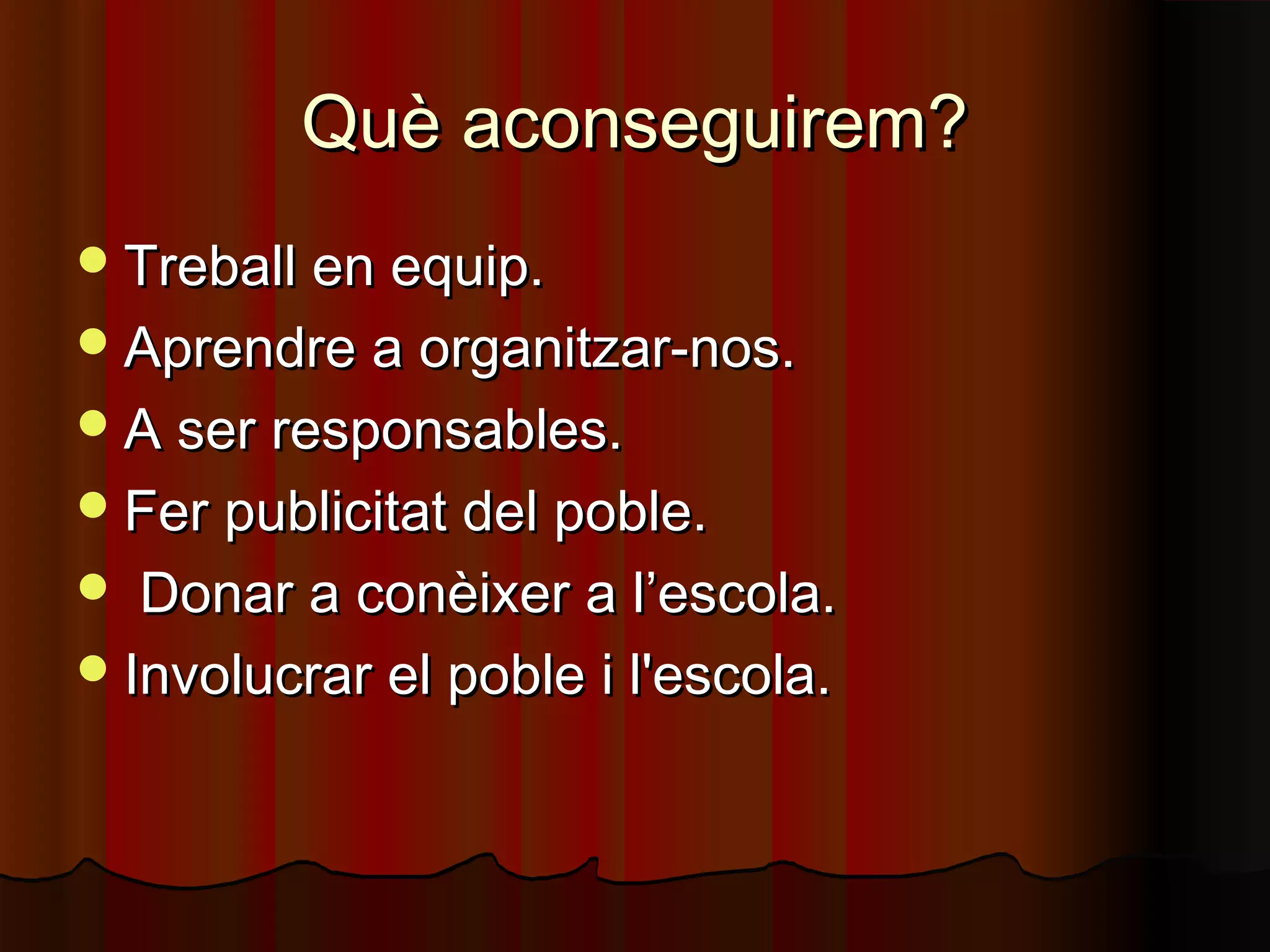 Què aconseguirem?

- Treball en equip.
- Aprendre a organitzar-nos.
- A ser responsables.
- Fer publicitat del poble.
- Donar a conèixer a l’escola.
- Involucrar el poble i l'escola.